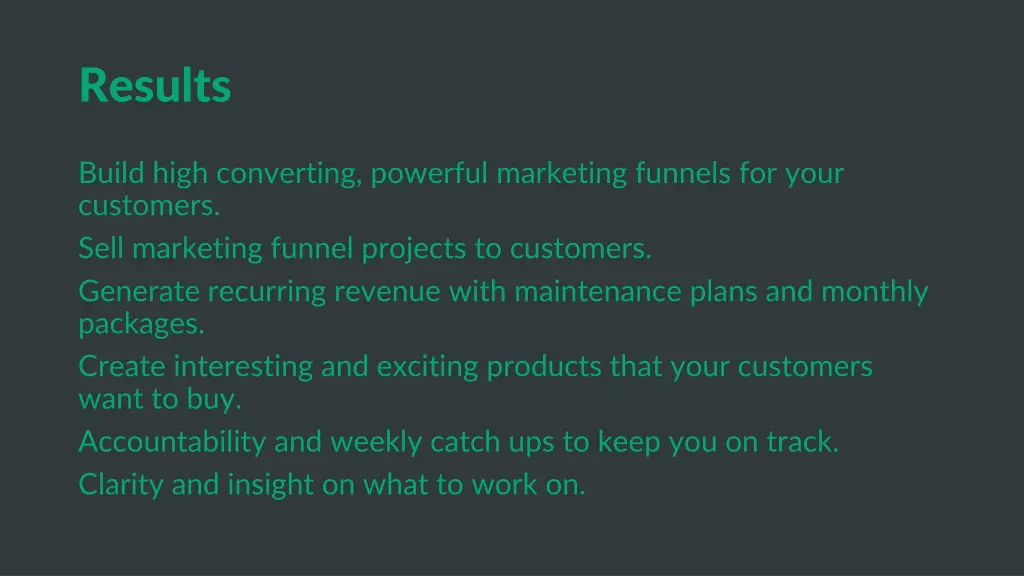 Results

Build high converting, powerful marketing funnels for your customers.

Sell marketing funnel projects to customers.

Generate recurring revenue with maintenance plans and monthly packages.

Create interesting and exciting products that your customers want to buy.

Accountability and weekly catch ups to keep you on track.

Clarity and insight on what to work on.